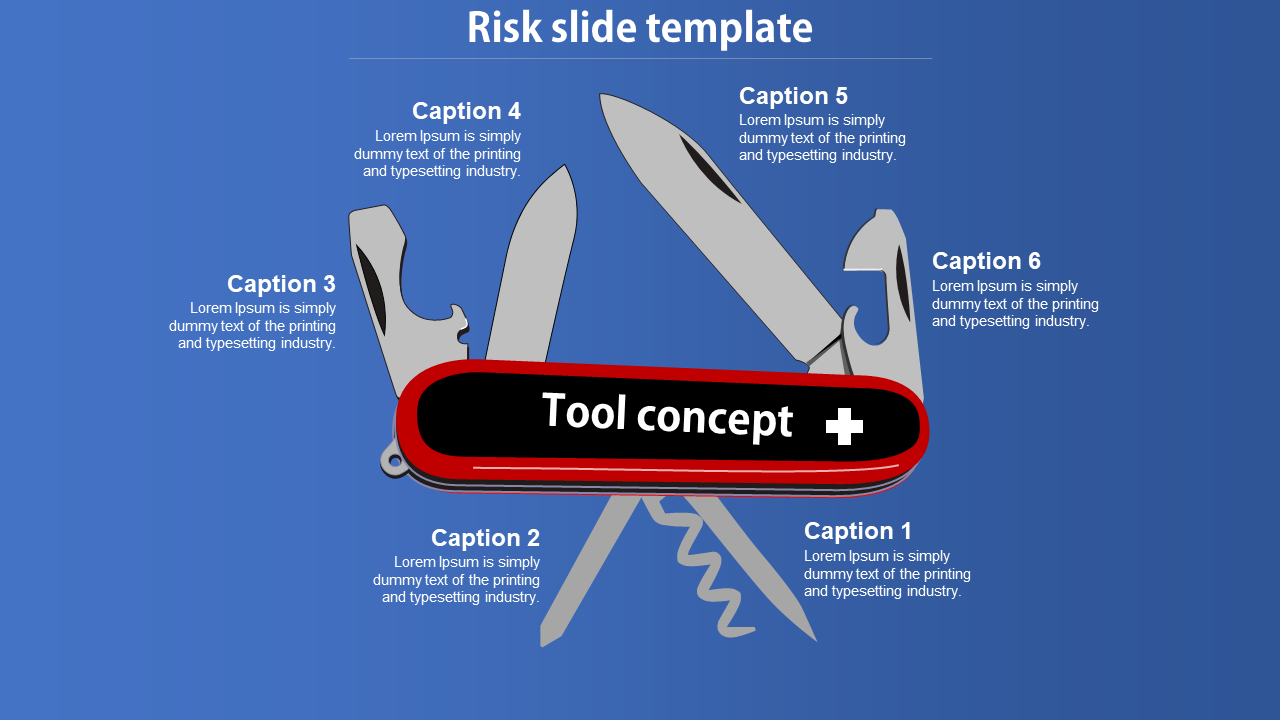 Risk slide template

Caption 4
Lorem Ipsum is simply dummy text of the printing and typesetting industry.

Caption 5
Lorem Ipsum is simply dummy text of the printing and typesetting industry.

Caption 3
Lorem Ipsum is simply dummy text of the printing and typesetting industry.

Caption 6
Lorem Ipsum is simply dummy text of the printing and typesetting industry.

Tool concept

Caption 2
Lorem Ipsum is simply dummy text of the printing and typesetting industry.

Caption 1
Lorem Ipsum is simply dummy text of the printing and typesetting industry.